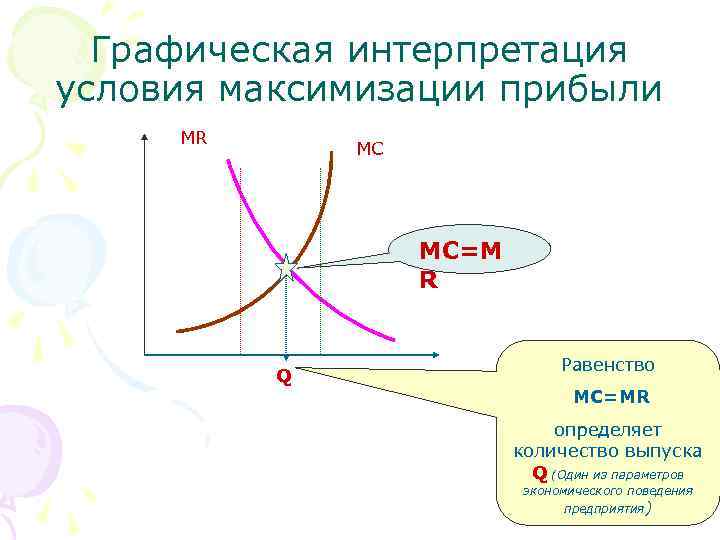 Графическая интерпретация условия максимизации прибыли

MR

MC

MC=MR

Q

Равенство

MC=MR

определяет количество выпуска Q (Один из параметров экономического поведения предприятия)